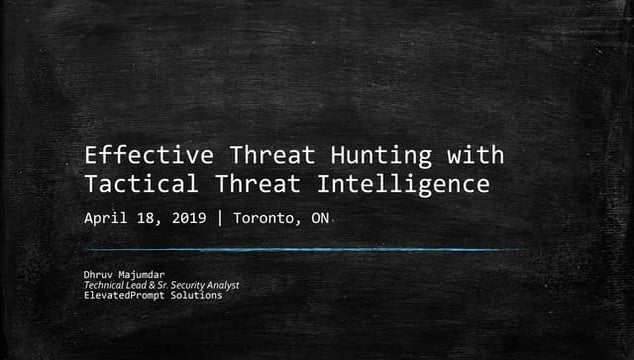 Effective Threat Hunting with Tactical Threat Intelligence

April 18, 2019 | Toronto, ON

Dhruv Majumdar
Technical Lead & Sr. Security Analyst
ElevatedPrompt Solutions